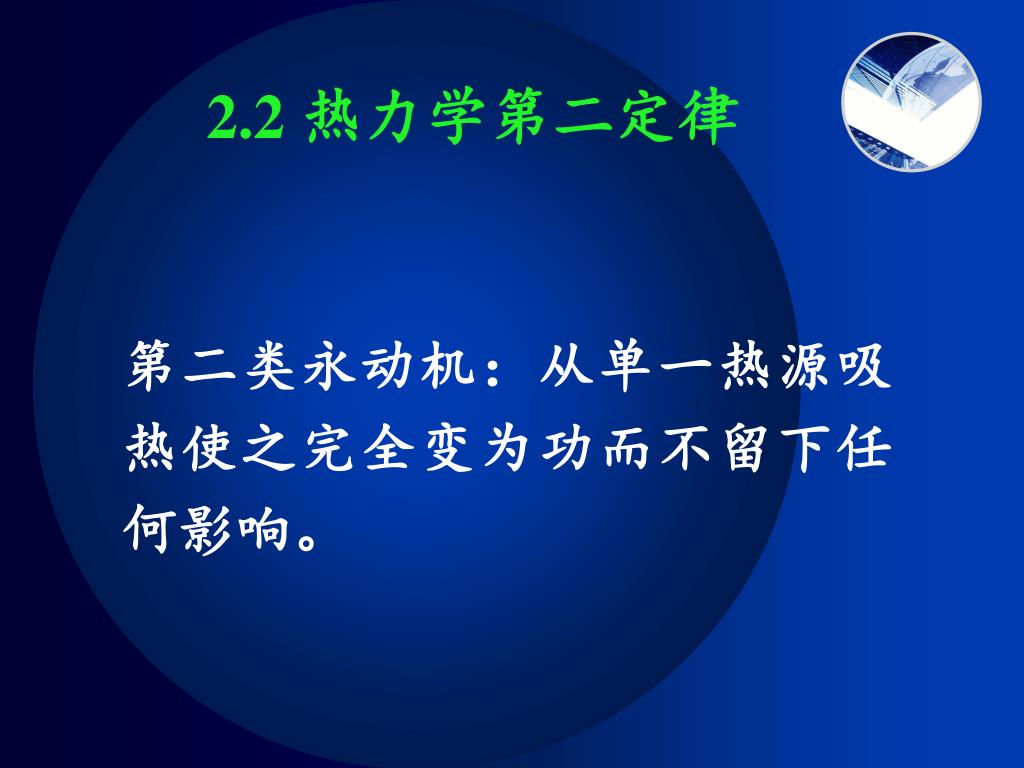 2.2 热力学第二定律

第二类永动机：从单一热源吸热使之完全变为功而不留下任何影响。